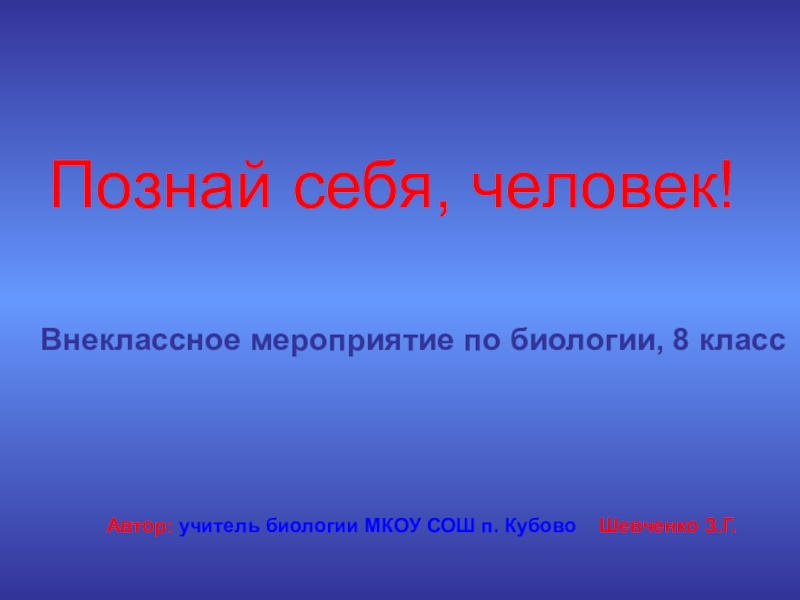 Познай себя, человек!

Внеклассное мероприятие по биологии, 8 класс

Автор: учитель биологии МКОУ СОШ п. Кубово Шевченко З.Г.